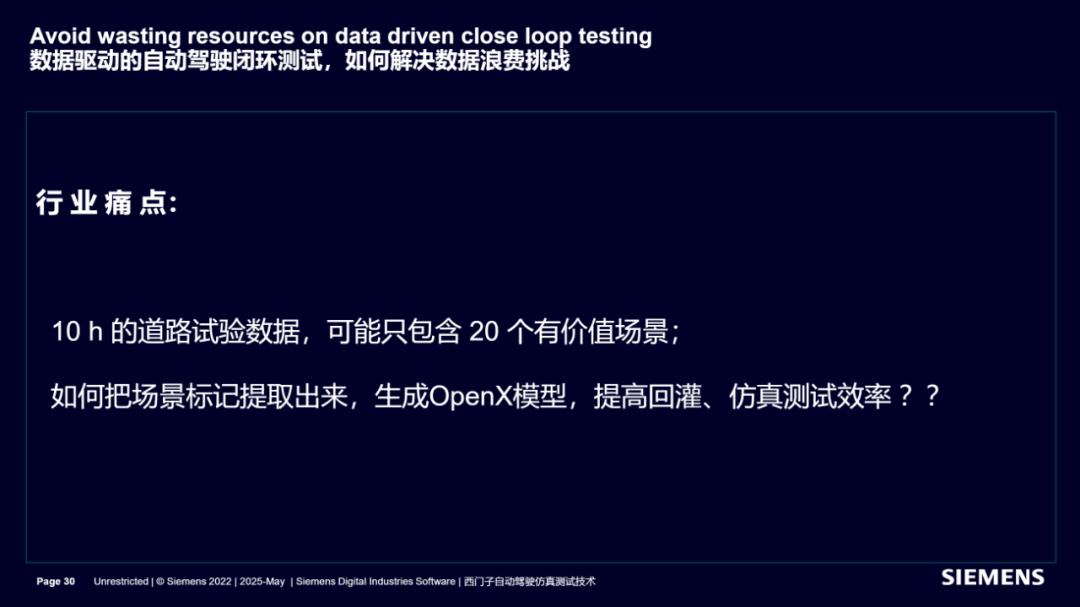 Avoid wasting resources on data driven close loop testing
数据驱动的自动驾驶闭环测试，如何解决数据浪费挑战

行业痛点:

10 h 的道路试验数据，可能只包含 20 个有价值场景；

如何把场景标记提取出来，生成OpenX模型，提高回灌、仿真测试效率？？

Page 30 Unrestricted | © Siemens 2022 | 2025-May | Siemens Digital Industries Software | 西门子自动驾驶仿真测试技术

SIEMENS